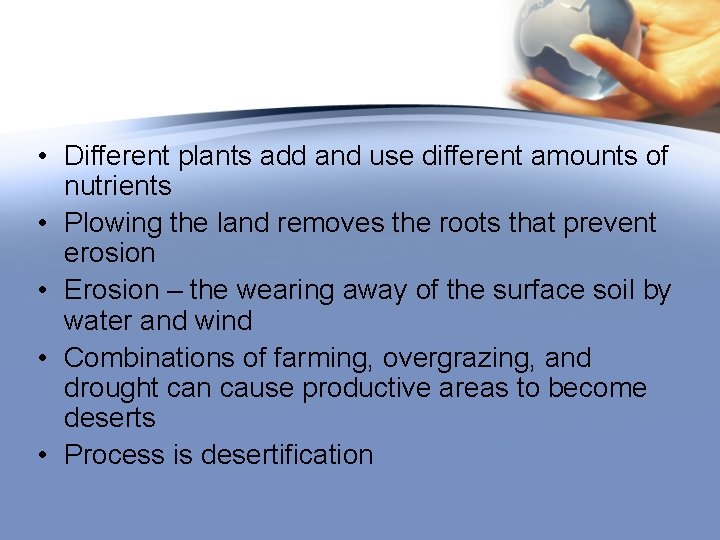 • Different plants add and use different amounts of nutrients
• Plowing the land removes the roots that prevent erosion
• Erosion – the wearing away of the surface soil by water and wind
• Combinations of farming, overgrazing, and drought can cause productive areas to become deserts
• Process is desertification